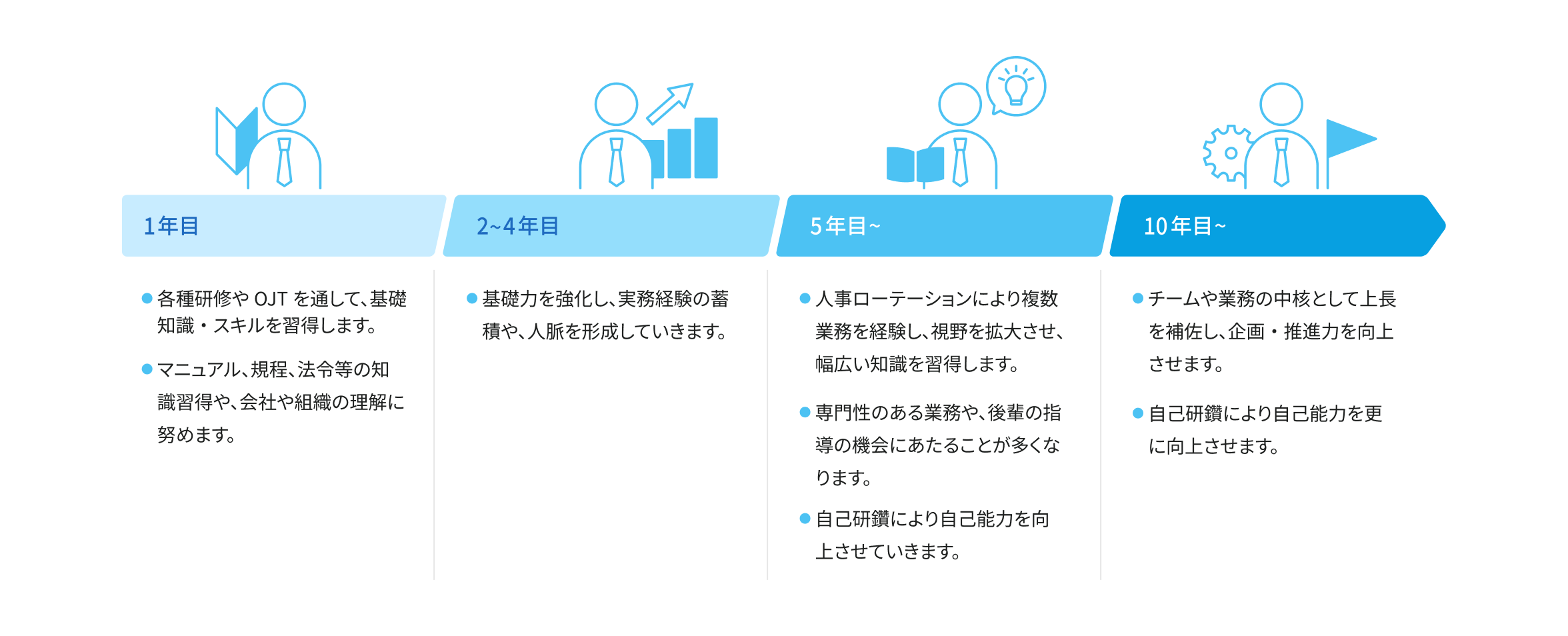 1年目

● 各種研修や OJT を通して、基礎知識・スキルを習得します。

● マニュアル、規程、法令等の知識習得や、会社や組織の理解に努めます。

2~4年目

● 基礎力を強化し、実務経験の蓄積や、人脈を形成していきます。

5年目~

● 人事ローテーションにより複数業務を経験し、視野を拡大させ、幅広い知識を習得します。

● 専門性のある業務や、後輩の指導の機会にあたることが多くなります。

● 自己研鑽により自己能力を向上させていきます。

10年目~

● チームや業務の中核として上長を補佐し、企画・推進力を向上させます。

● 自己研鑽により自己能力を更に向上させます。